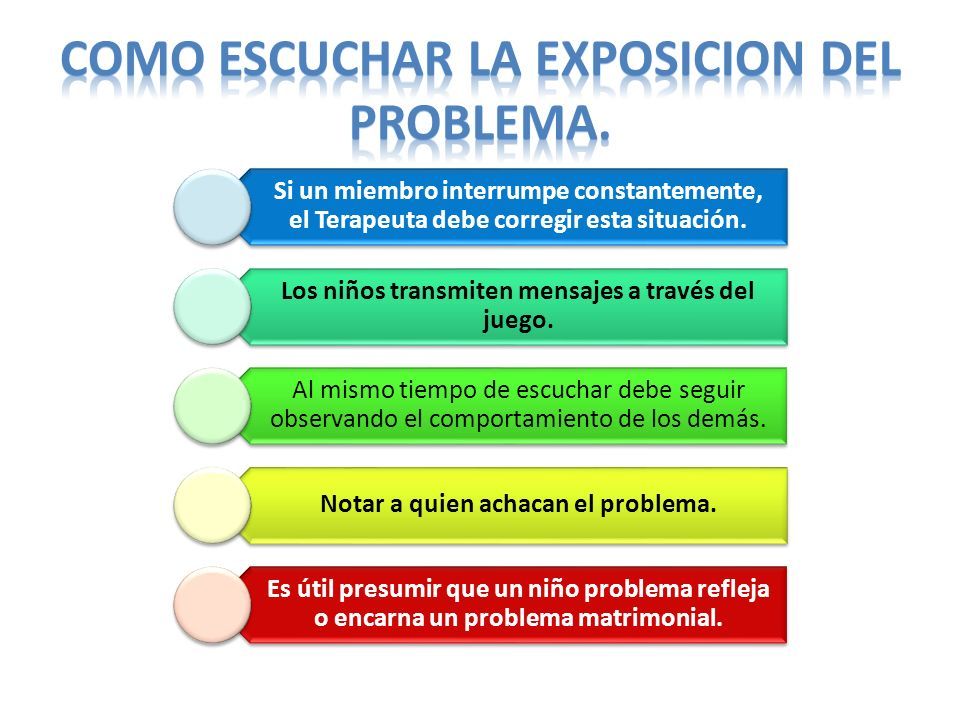 COMO ESCUCHAR LA EXPOSICION DEL PROBLEMA.

Si un miembro interrumpe constantemente, el Terapeuta debe corregir esta situación.

Los niños transmiten mensajes a través del juego.

Al mismo tiempo de escuchar debe seguir observando el comportamiento de los demás.

Notar a quien achacan el problema.

Es útil presumir que un niño problema refleja o encarna un problema matrimonial.